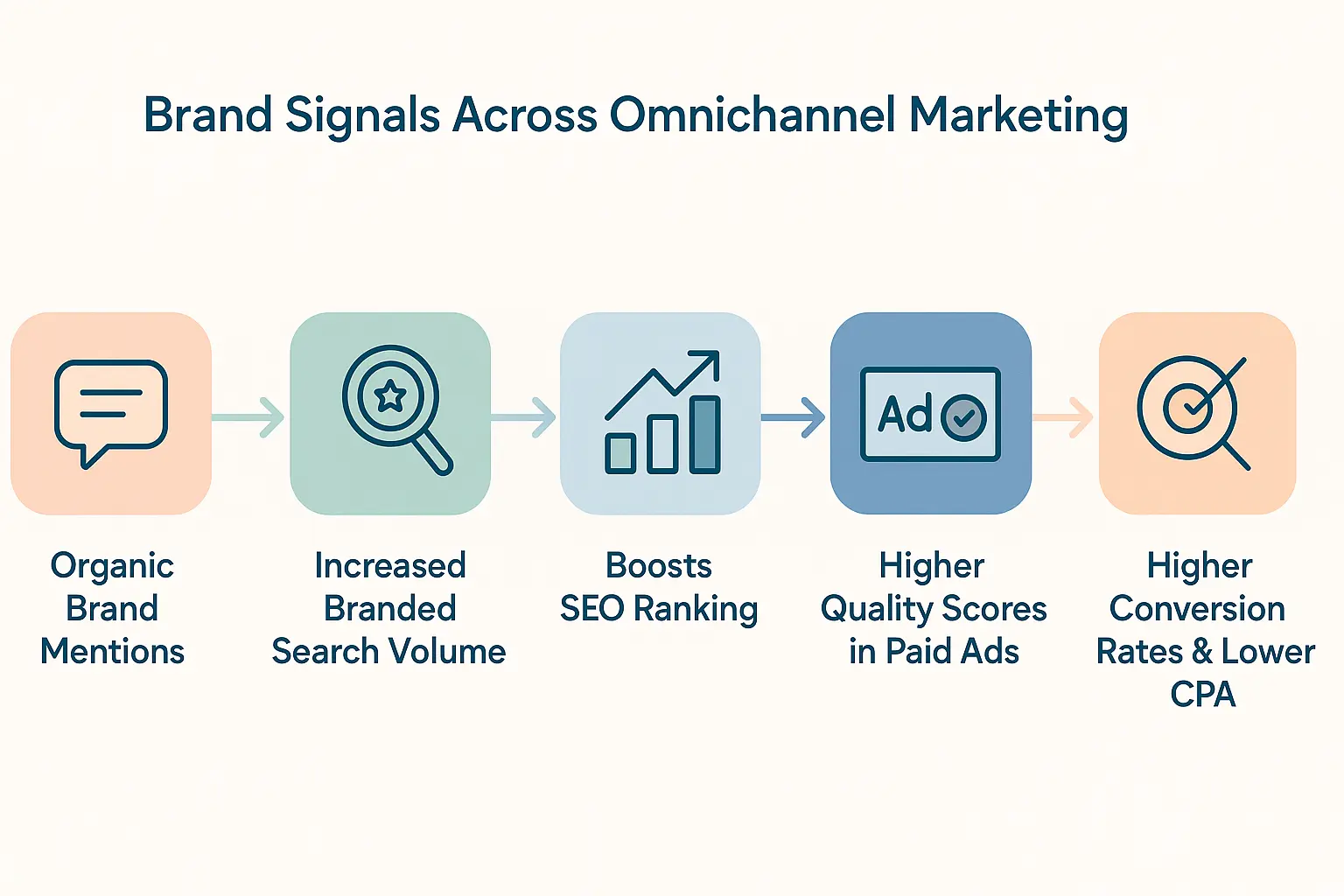 Brand Signals Across Omnichannel Marketing

Ad

Organic Brand Mentions

Increased Branded Search Volume

Boosts SEO Ranking

Higher Quality Scores in Paid Ads

Higher Conversion Rates & Lower CPA